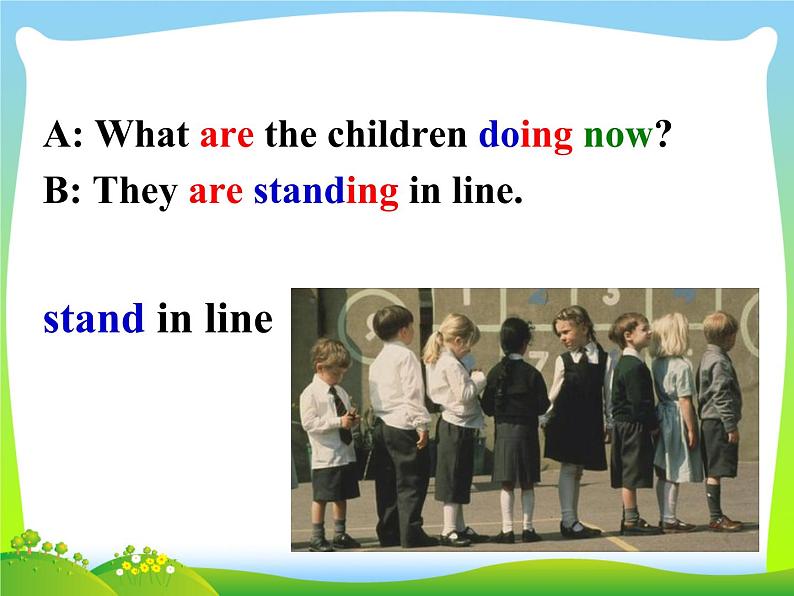 A: What are the children doing now?
B: They are standing in line.

stand in line